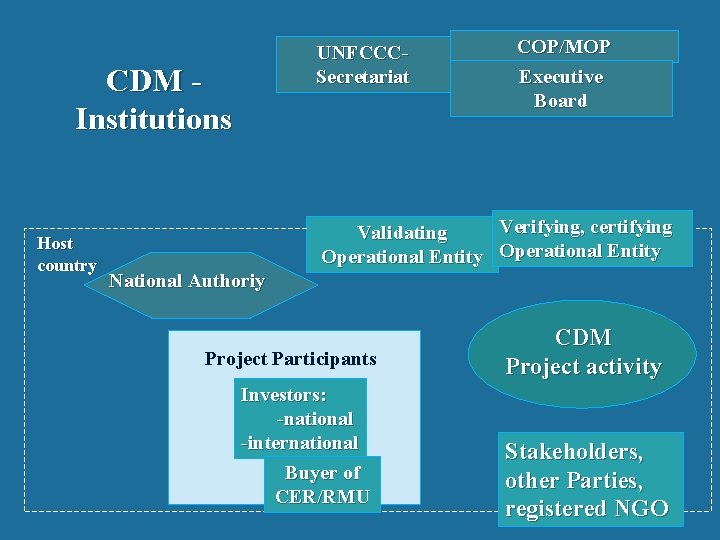 CDM - Institutions

UNFCCC-Secretariat

COP/MOP

Executive Board

Host country

National Authoriy

Validating Operational Entity

Verifying, certifying Operational Entity

Project Participants

Investors:
-national
-international

Buyer of CER/RMU

CDM Project activity

Stakeholders, other Parties, registered NGO